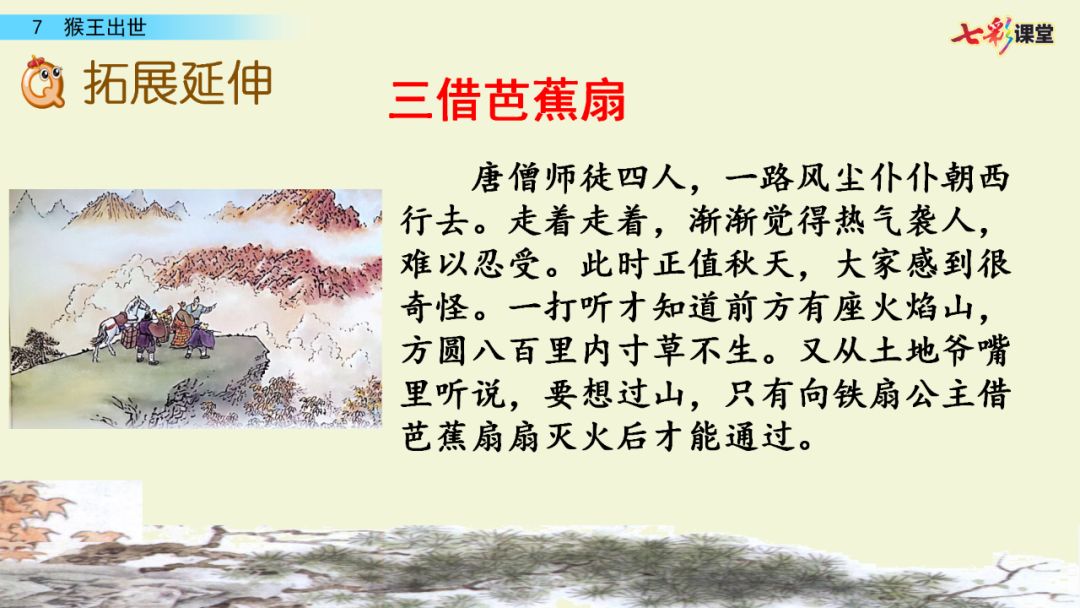 7 猴王出世

七彩课堂

拓展延伸

三借芭蕉扇

唐僧师徒四人，一路风尘仆仆朝西行去。走着走着，渐渐觉得热气袭人，难以忍受。此时正值秋天，大家感到很奇怪。一打听才知道前方有座火焰山，方圆八百里内寸草不生。又从土地爷嘴里听说，要想过山，只有向铁扇公主借芭蕉扇扇灭火后才能通过。